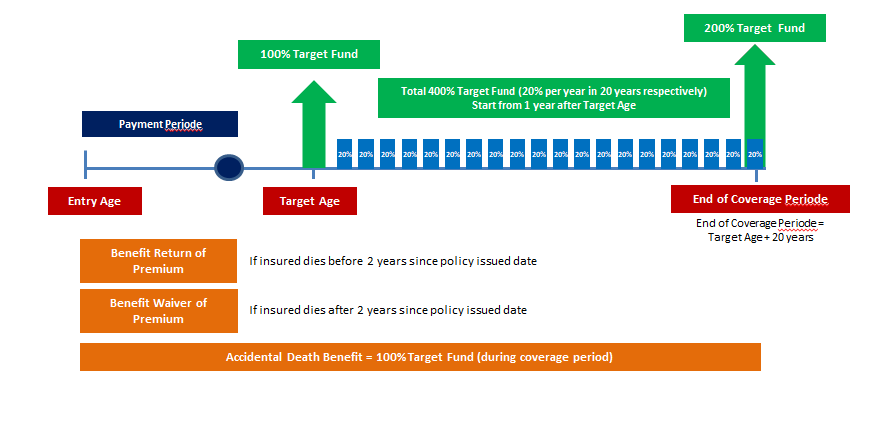 100% Target Fund

200% Target Fund

Total 400% Target Fund (20% per year in 20 years respectively)
Start from 1 year after Target Age

Payment Periode

20% 20% 20% 20% 20% 20% 20% 20% 20% 20% 20% 20% 20% 20% 20% 20% 20% 20% 20% 20%

Entry Age

Target Age

End of Coverage Periode

End of Coverage Periode = Target Age + 20 years

Benefit Return of Premium

If insured dies before 2 years since policy issued date

Benefit Waiver of Premium

If insured dies after 2 years since policy issued date

Accidental Death Benefit = 100% Target Fund (during coverage period)